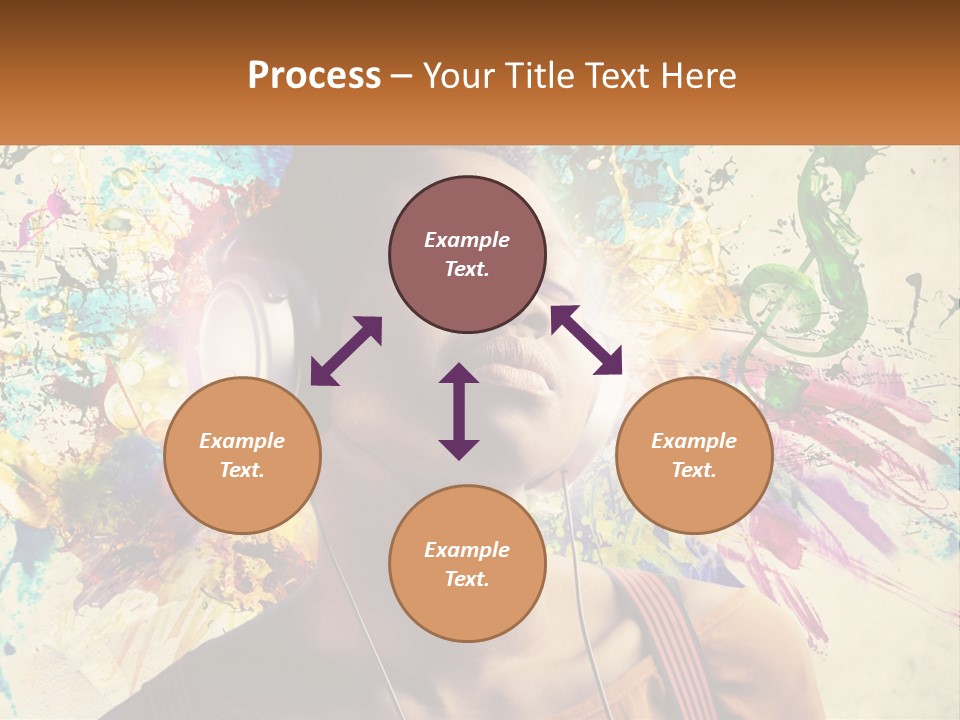 Process – Your Title Text Here

Example Text.

Example Text.

Example Text.

Example Text.